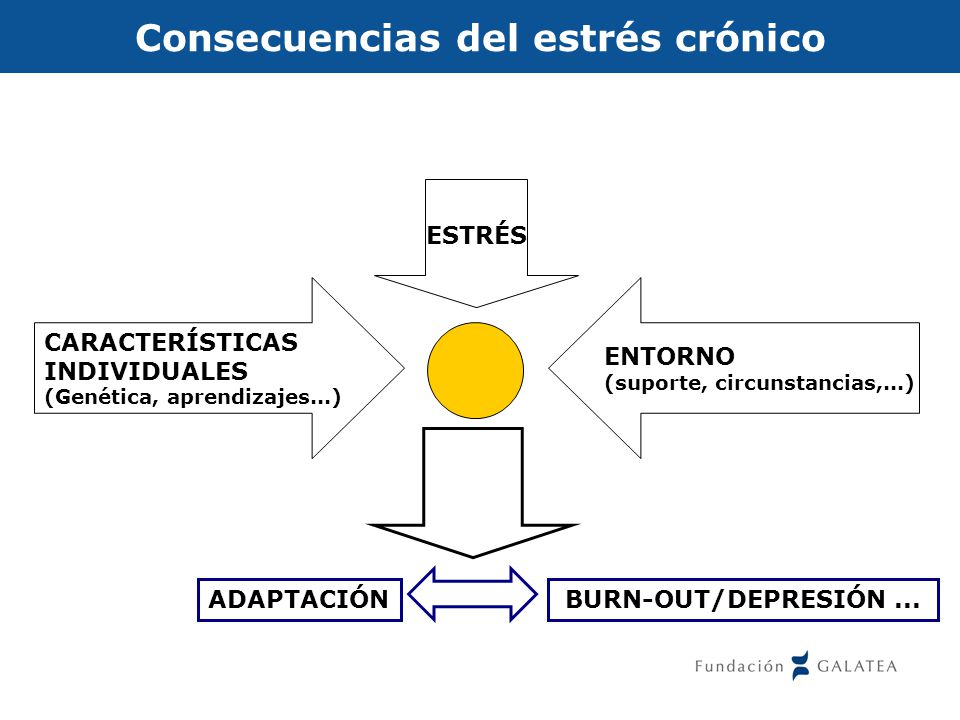 Consecuencias del estrés crónico

ESTRÉS

CARACTERÍSTICAS INDIVIDUALES
(Genética, aprendizajes...)

ENTORNO
(suporte, circunstancias,...)

ADAPTACIÓN

BURN-OUT/DEPRESIÓN ...

Fundación GALATEA